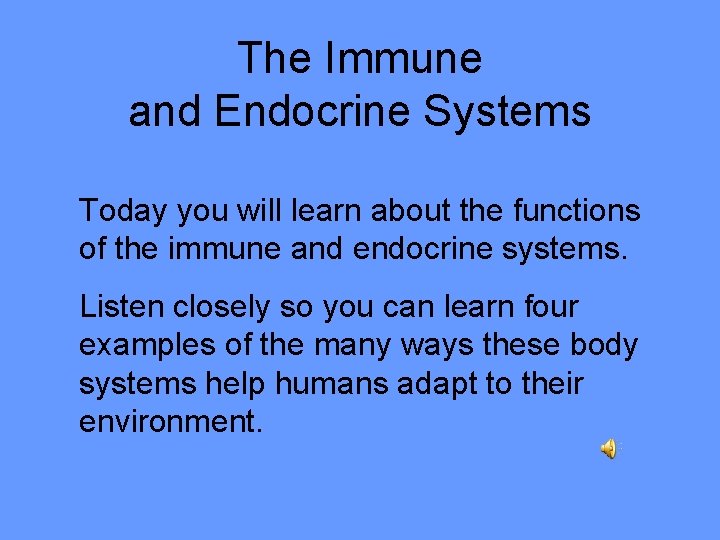 The Immune
and Endocrine Systems

Today you will learn about the functions of the immune and endocrine systems.

Listen closely so you can learn four examples of the many ways these body systems help humans adapt to their environment.